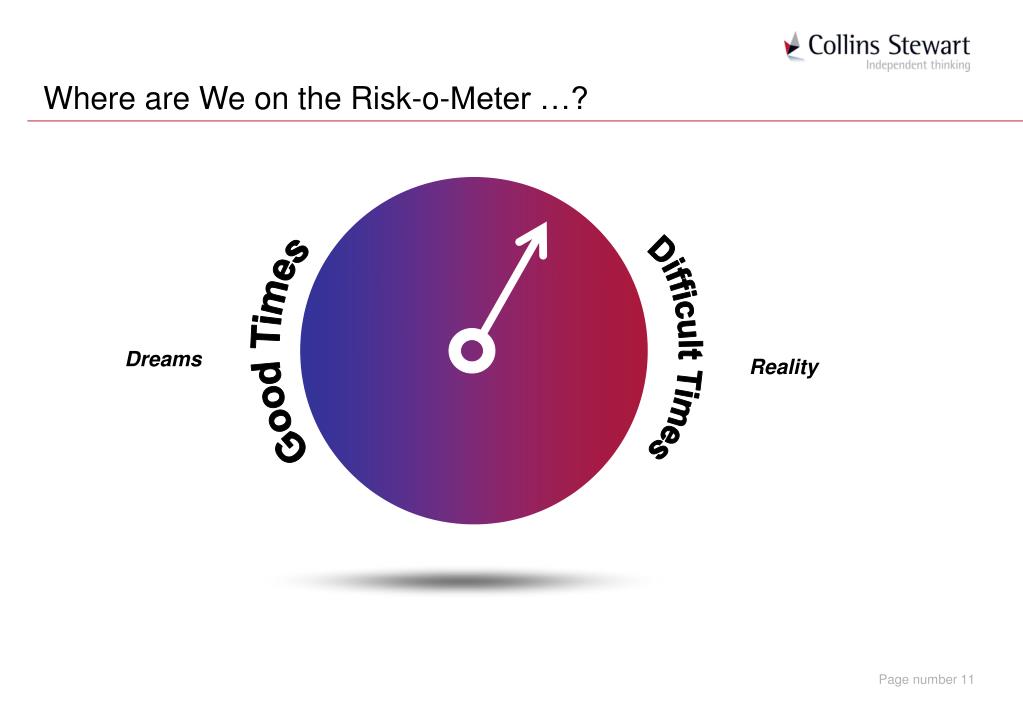 Collins Stewart
Independent thinking

Where are We on the Risk-o-Meter …?

Dreams

Good Times

Difficult Times

Reality

Page number 11